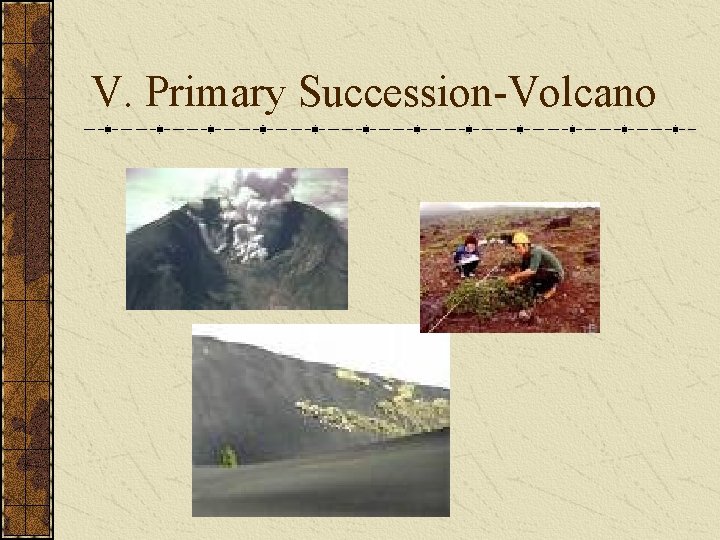 V. Primary Succession-Volcano